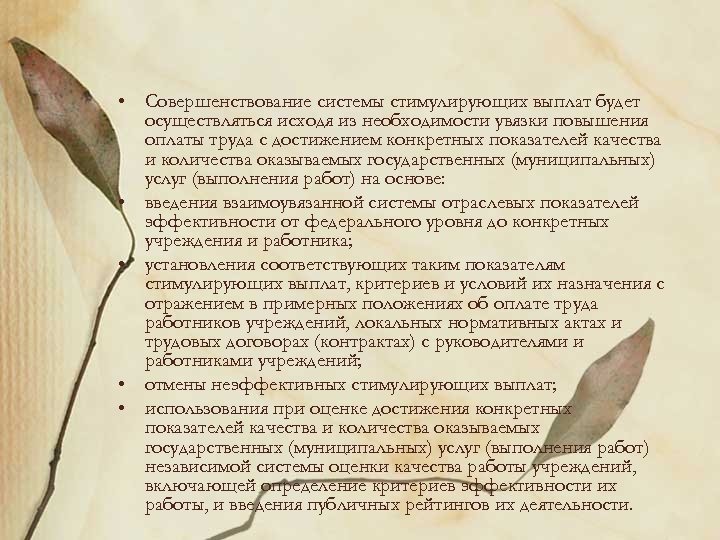 • Совершенствование системы стимулирующих выплат будет осуществляться исходя из необходимости увязки повышения оплаты труда с достижением конкретных показателей качества и количества оказываемых государственных (муниципальных) услуг (выполнения работ) на основе:

• введения взаимоувязанной системы отраслевых показателей эффективности от федерального уровня до конкретных учреждения и работника;

• установления соответствующих таким показателям стимулирующих выплат, критериев и условий их назначения с отражением в примерных положениях об оплате труда работников учреждений, локальных нормативных актах и трудовых договорах (контрактах) с руководителями и работниками учреждений;

• отмены неэффективных стимулирующих выплат;

• использования при оценке достижения конкретных показателей качества и количества оказываемых государственных (муниципальных) услуг (выполнения работ) независимой системы оценки качества работы учреждений, включающей определение критериев эффективности их работы, и введения публичных рейтингов их деятельности.